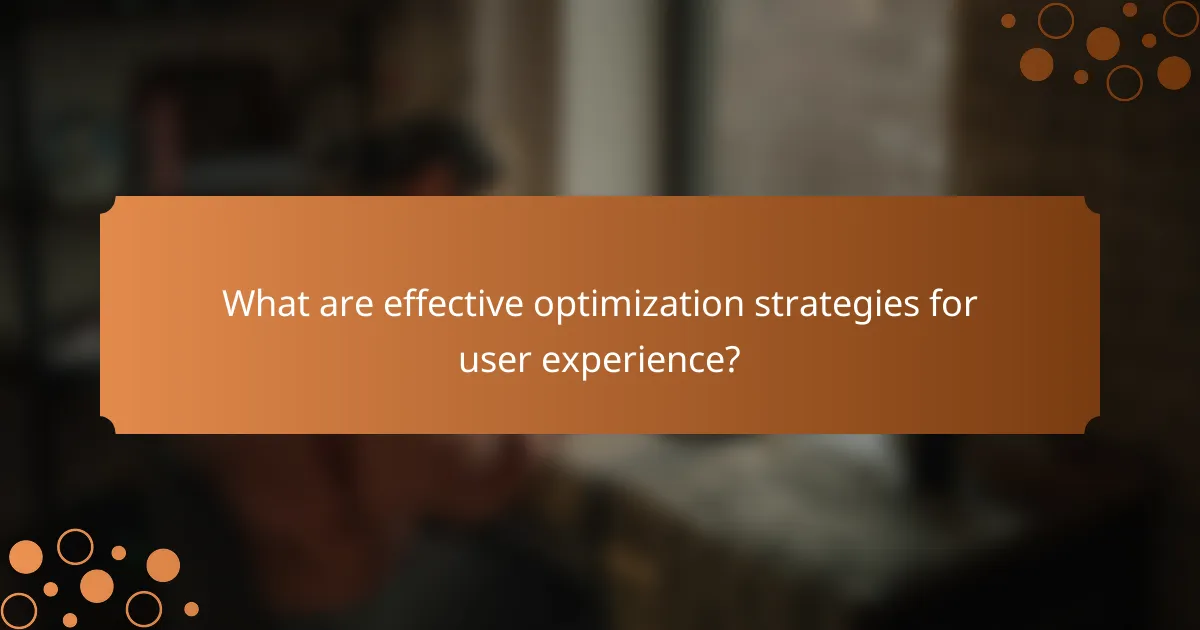 What are effective optimization strategies for user experience?